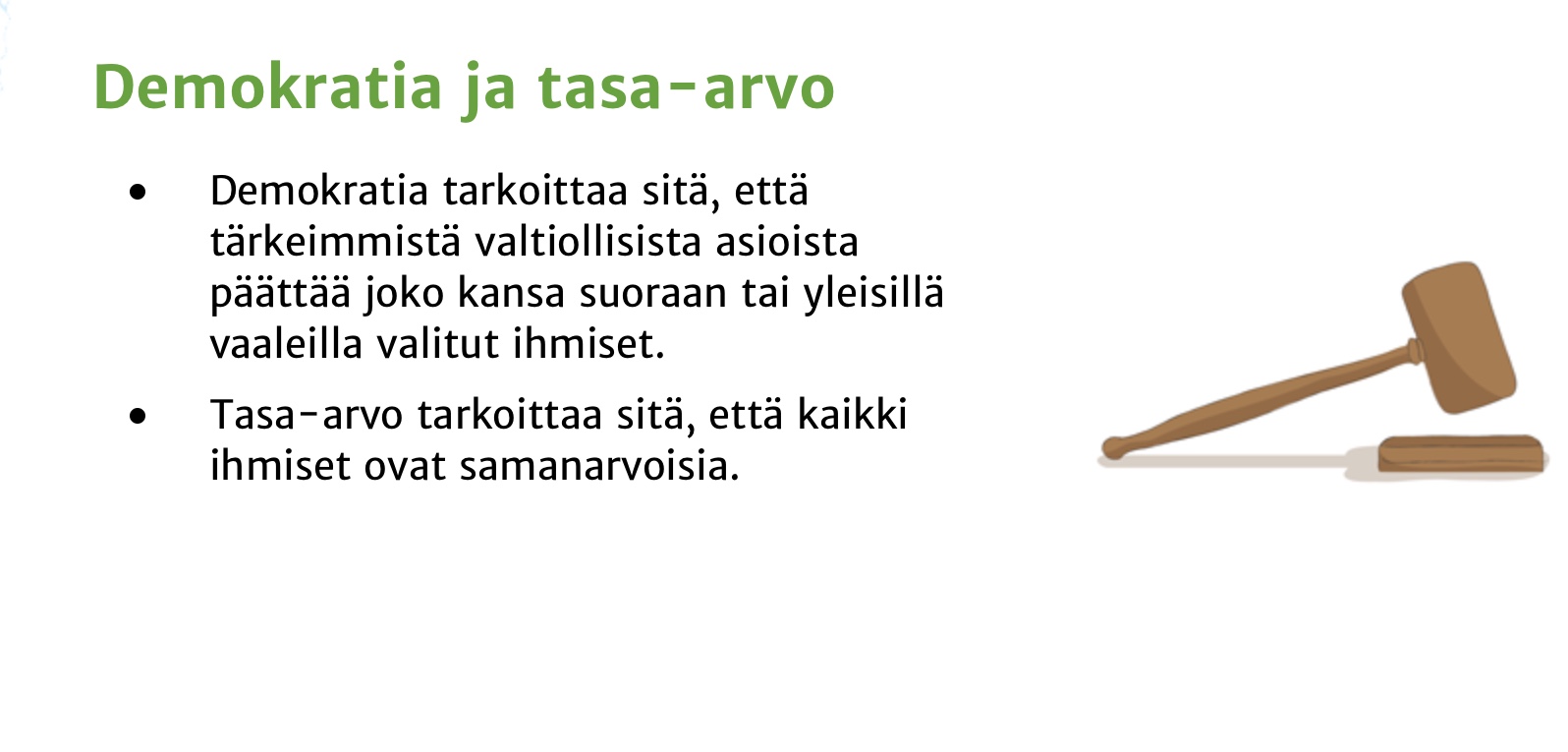 Demokratia ja tasa-arvo

• Demokratia tarkoittaa sitä, että tärkeimmistä valtiollisista asioista päättää joko kansa suoraan tai yleisillä vaaleilla valitut ihmiset.

• Tasa-arvo tarkoittaa sitä, että kaikki ihmiset ovat samanarvoisia.